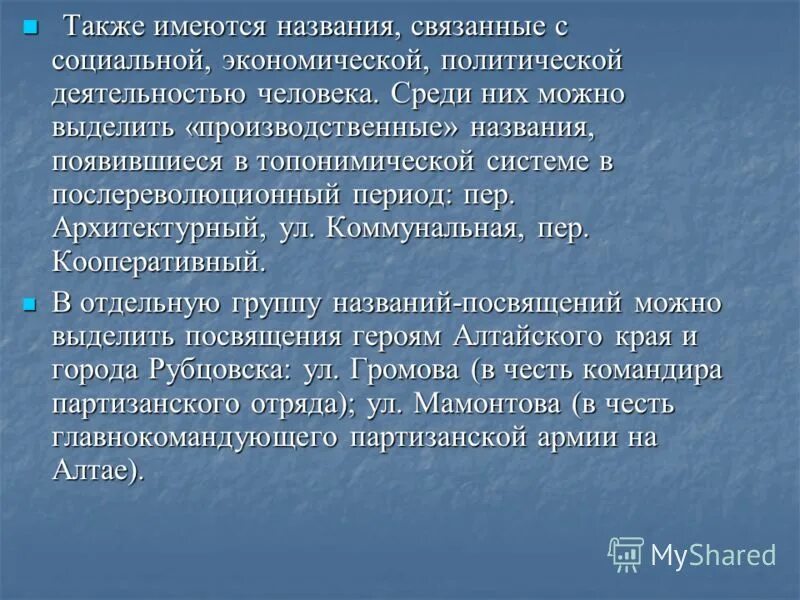 Также имеются названия, связанные с социальной, экономической, политической деятельностью человека. Среди них можно выделить «производственные» названия, появившиеся в топонимической системе в послереволюционный период: пер. Архитектурный, ул. Коммунальная, пер. Кооперативный.

В отдельную группу названий-посвящений можно выделить посвящения героям Алтайского края и города Рубцовска: ул. Громова (в честь командира партизанского отряда); ул. Мамонтова (в честь главнокомандующего партизанской армии на Алтае).

MyShared